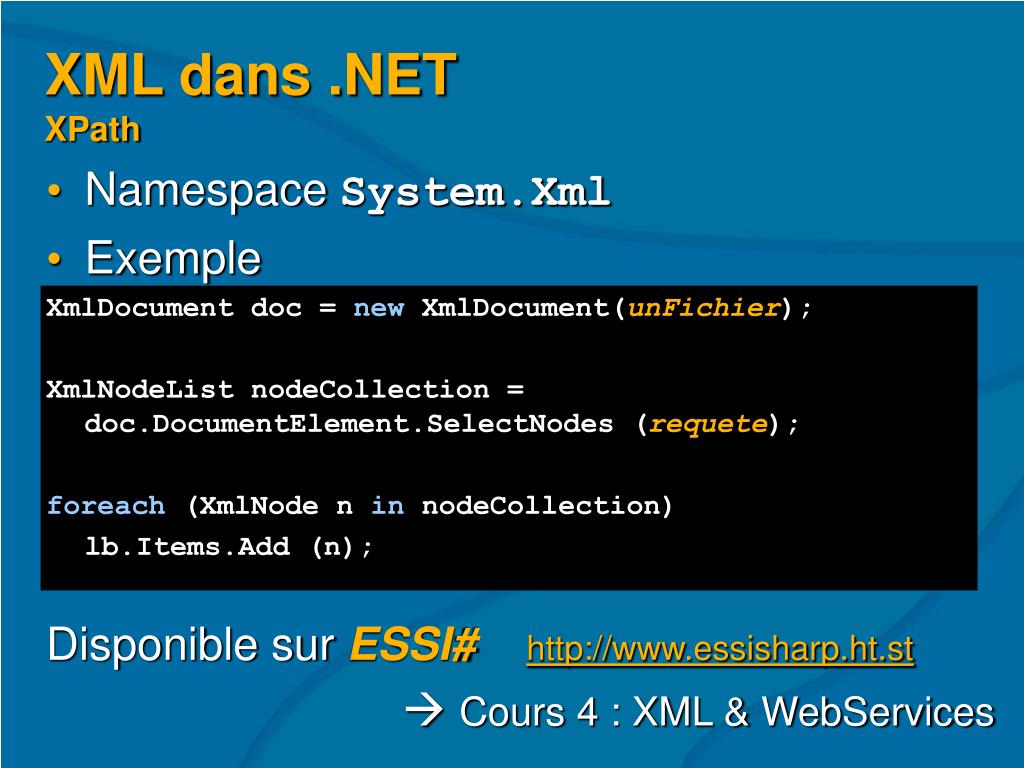 XML dans .NET
XPath

• Namespace System.Xml
• Exemple

XmlDocument doc = new XmlDocument(unFichier);

XmlNodeList nodeCollection =
doc.DocumentElement.SelectNodes (requete);

foreach (XmlNode n in nodeCollection)
lb.Items.Add (n);

Disponible sur ESSI# http://www.essisharp.ht.st

→ Cours 4 : XML & WebServices